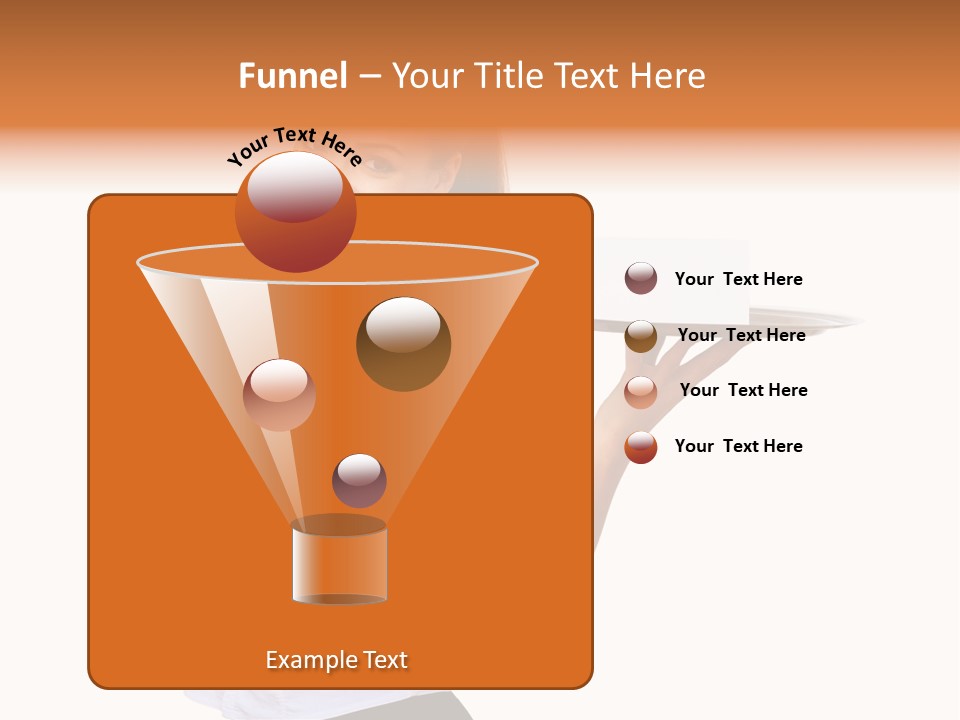 Funnel – Your Title Text Here

Your Text Here

Your Text Here

Your Text Here

Your Text Here

Your Text Here

Example Text